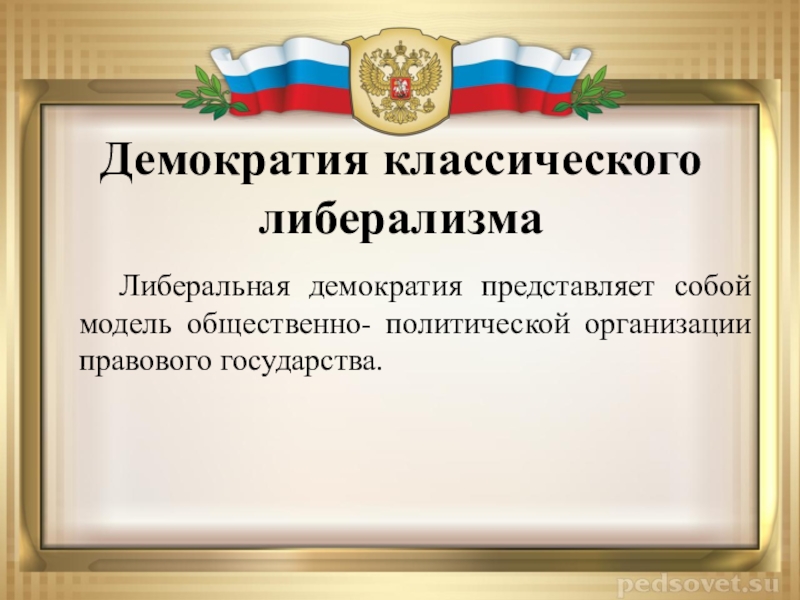 Демократия классического либерализма

Либеральная демократия представляет собой модель общественно- политической организации правового государства.

pedsovet.su